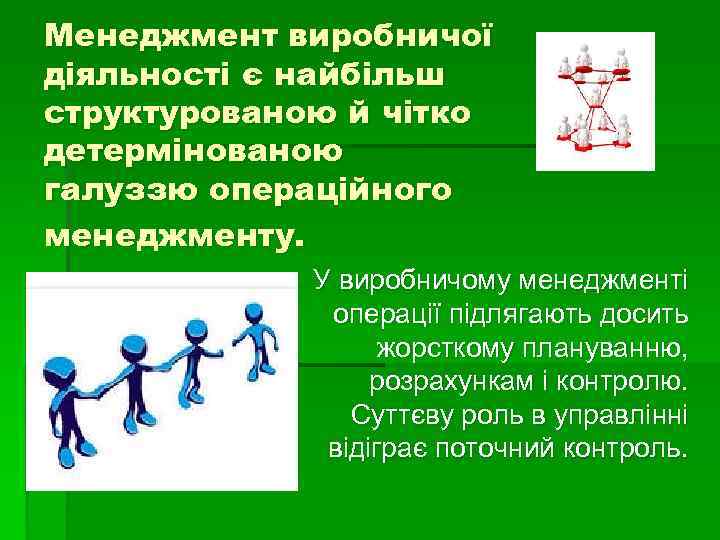 Менеджмент виробничої діяльності є найбільш структурованою й чітко детермінованою галуззю операційного менеджменту.

У виробничому менеджменті операції підлягають досить жорсткому плануванню, розрахункам і контролю. Суттєву роль в управлінні відіграє поточний контроль.